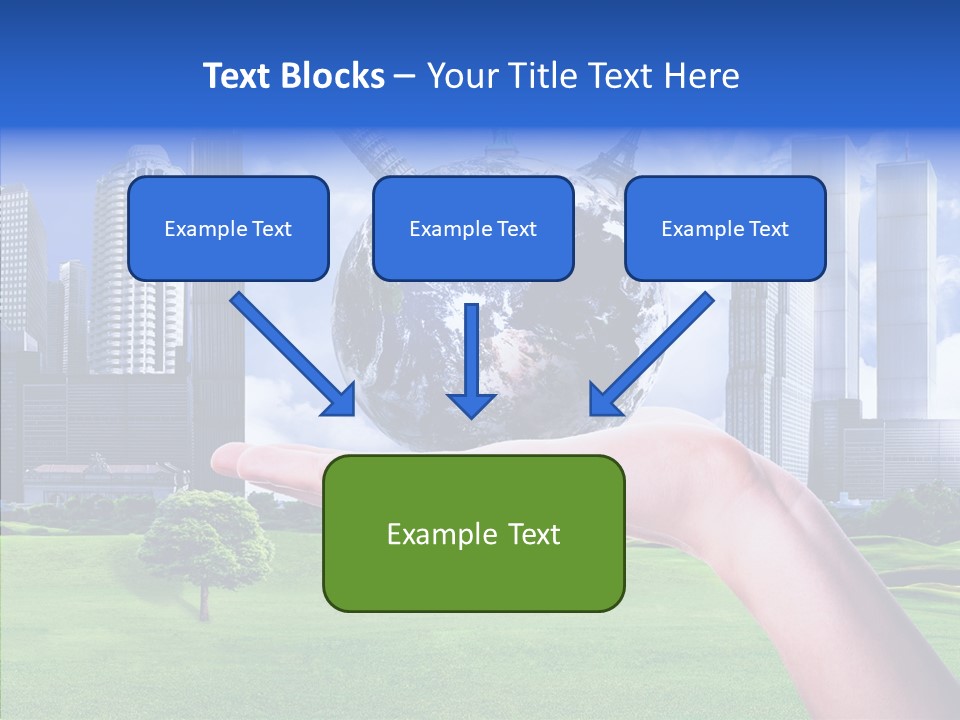 Text Blocks – Your Title Text Here

Example Text

Example Text

Example Text

Example Text